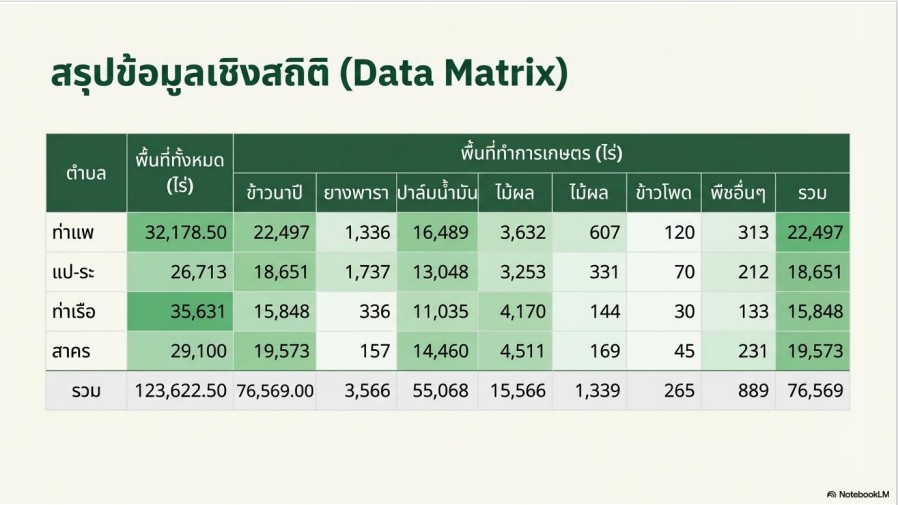 สรุปข้อมูลเชิงสถิติ (Data Matrix)

| ตำบล | พื้นที่ทั้งหมด (ไร่) | พื้นที่ทำการเกษตร (ไร่) | | | | | | | |
|---|---|---|---|---|---|---|---|---|---|
| | | ข้าวนาปี | ยางพารา | ปาล์มน้ำมัน | ไม้ผล | ไม้ผล | ข้าวโพด | พืชอื่นๆ | รวม |
| ท่าแพ | 32,178.50 | 22,497 | 1,336 | 16,489 | 3,632 | 607 | 120 | 313 | 22,497 |
| แป-ระ | 26,713 | 18,651 | 1,737 | 13,048 | 3,253 | 331 | 70 | 212 | 18,651 |
| ท่าเรือ | 35,631 | 15,848 | 336 | 11,035 | 4,170 | 144 | 30 | 133 | 15,848 |
| สาคร | 29,100 | 19,573 | 157 | 14,460 | 4,511 | 169 | 45 | 231 | 19,573 |
| รวม | 123,622.50 | 76,569.00 | 3,566 | 55,068 | 15,566 | 1,339 | 265 | 889 | 76,569 |

NotebookLM